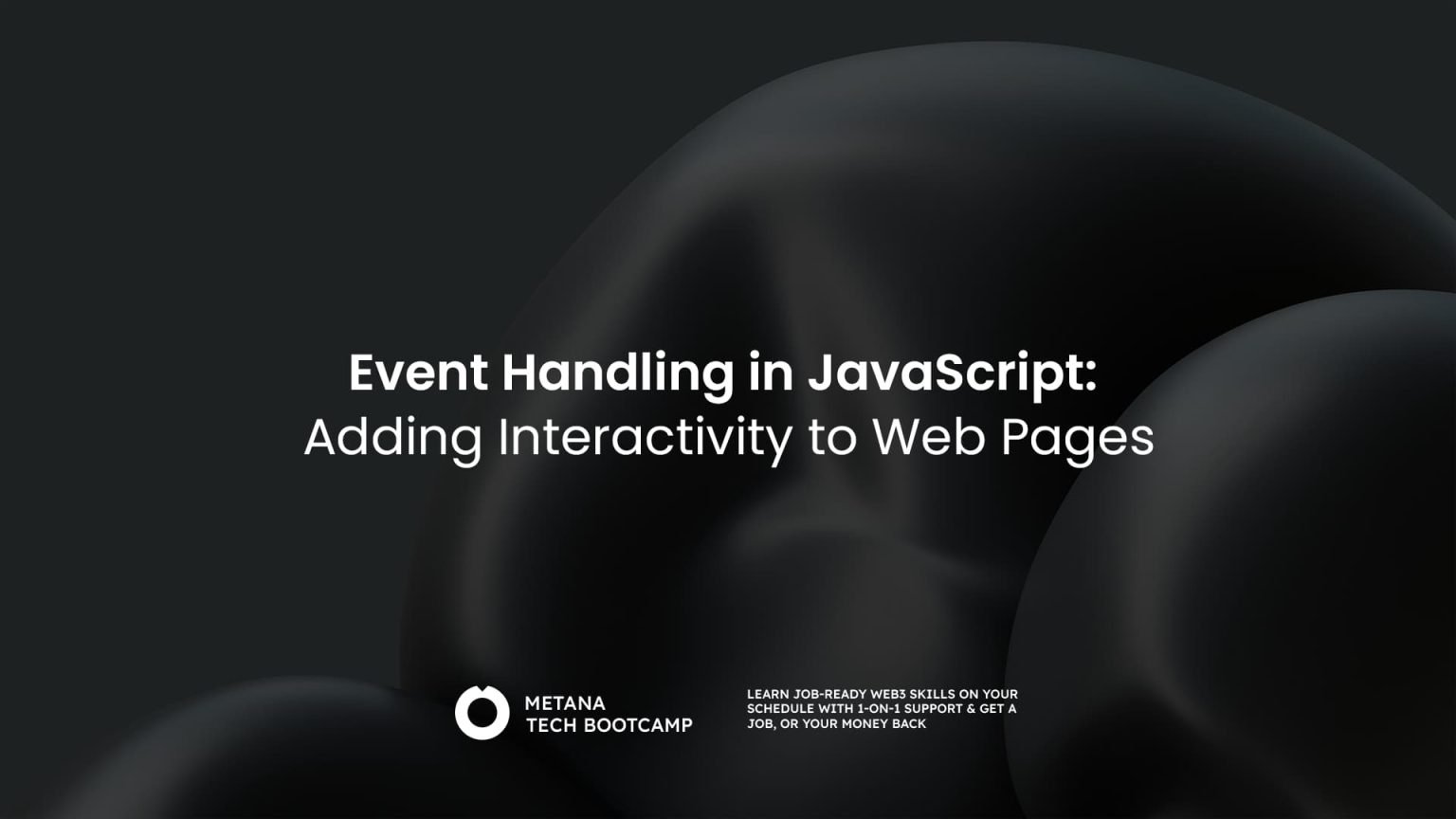 Event Handling in JavaScript:
Adding Interactivity to Web Pages

METANA
TECH BOOTCAMP

LEARN JOB-READY WEB3 SKILLS ON YOUR SCHEDULE WITH 1-ON-1 SUPPORT & GET A JOB, OR YOUR MONEY BACK